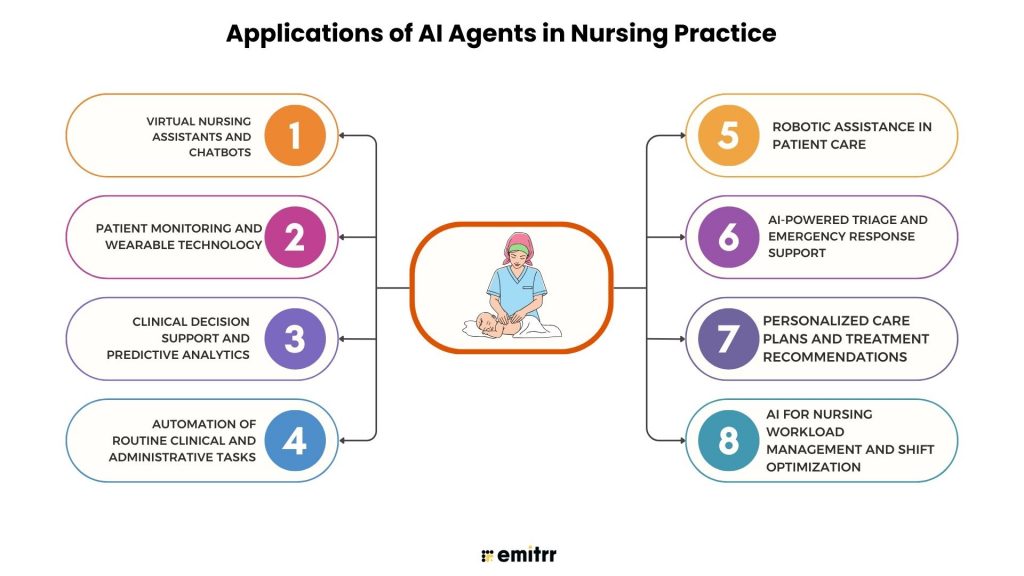 Applications of AI Agents in Nursing Practice

VIRTUAL NURSING ASSISTANTS AND CHATBOTS 1

PATIENT MONITORING AND WEARABLE TECHNOLOGY 2

CLINICAL DECISION SUPPORT AND PREDICTIVE ANALYTICS 3

AUTOMATION OF ROUTINE CLINICAL AND ADMINISTRATIVE TASKS 4

5 ROBOTIC ASSISTANCE IN PATIENT CARE

6 AI-POWERED TRIAGE AND EMERGENCY RESPONSE SUPPORT

7 PERSONALIZED CARE PLANS AND TREATMENT RECOMMENDATIONS

8 AI FOR NURSING WORKLOAD MANAGEMENT AND SHIFT OPTIMIZATION

emitrr